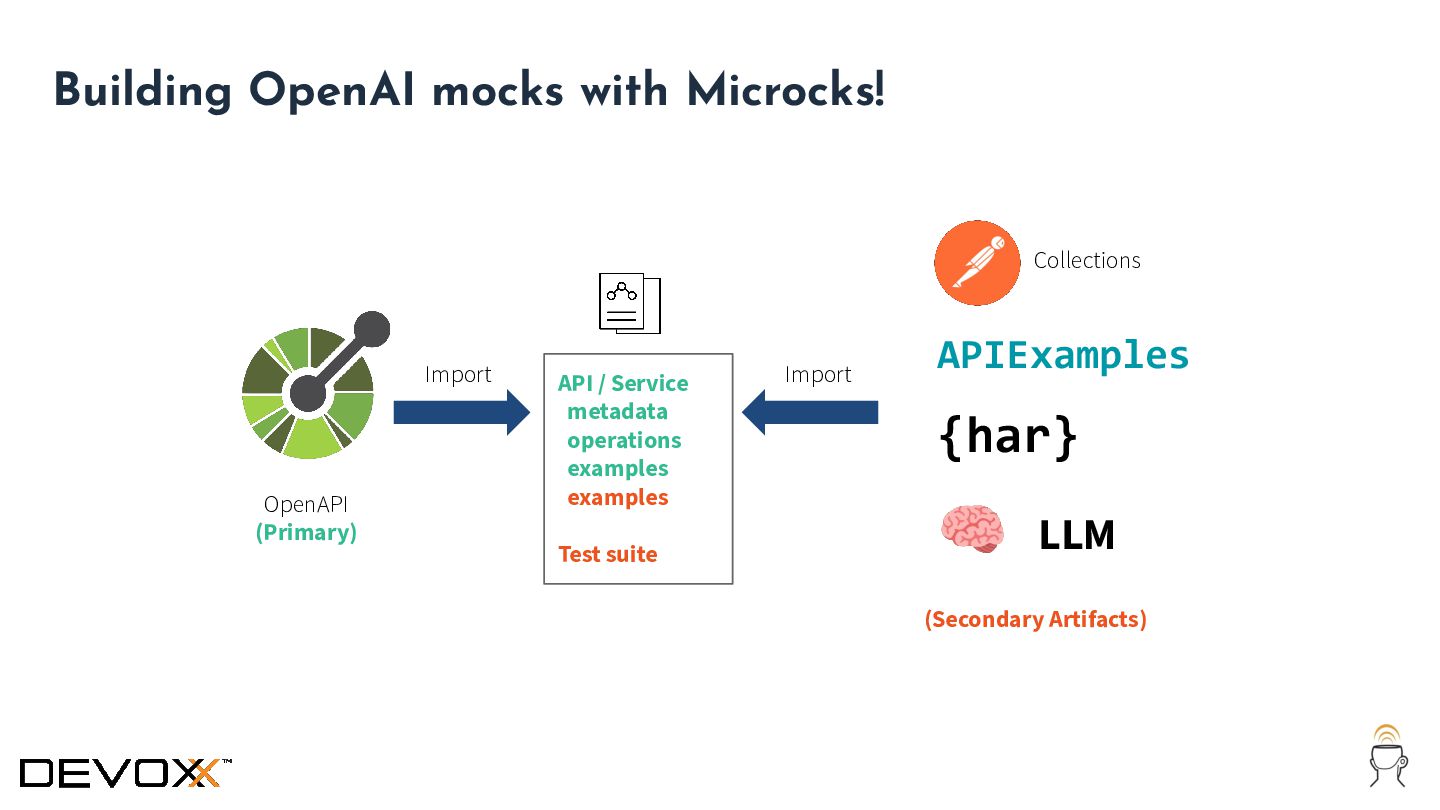 Building OpenAI mocks with Microcks!

OpenAPI
(Primary)

Import

API / Service
metadata
operations
examples
examples

Test suite

Import

Collections

APIExamples

{har}

LLM

(Secondary Artifacts)

DEVOXX™